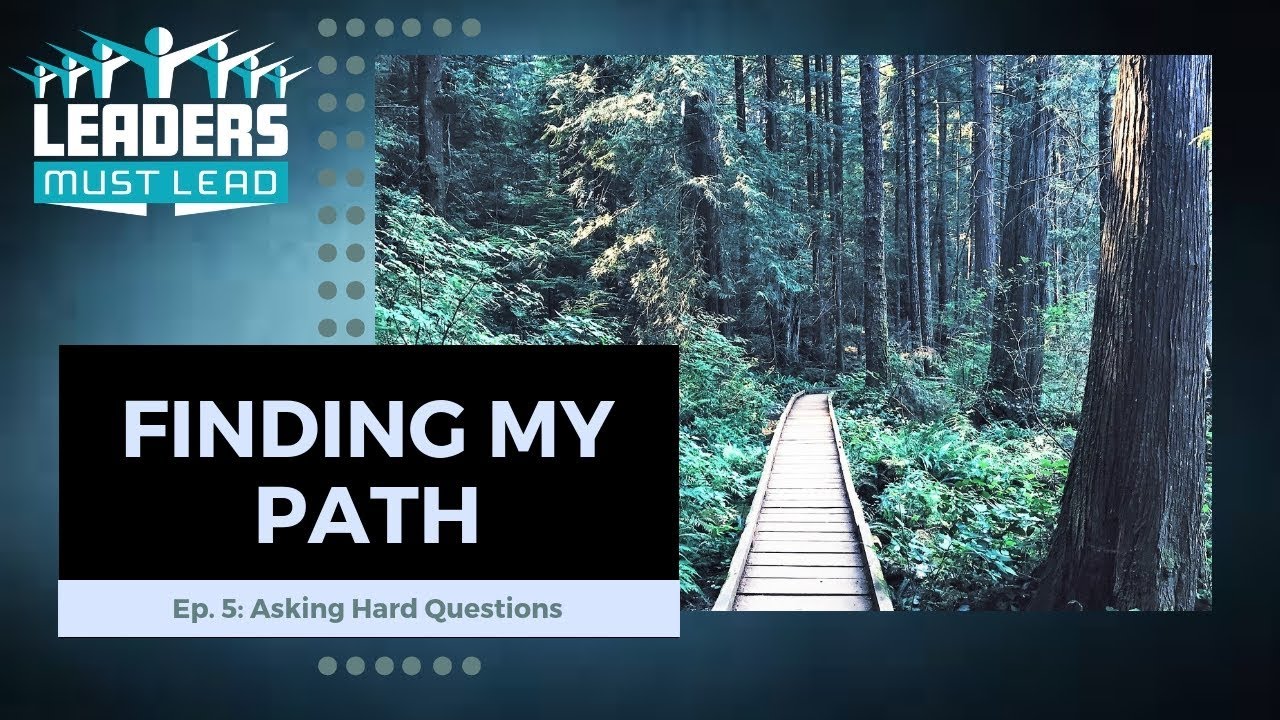 LEADERS
MUST LEAD

FINDING MY PATH

Ep. 5: Asking Hard Questions